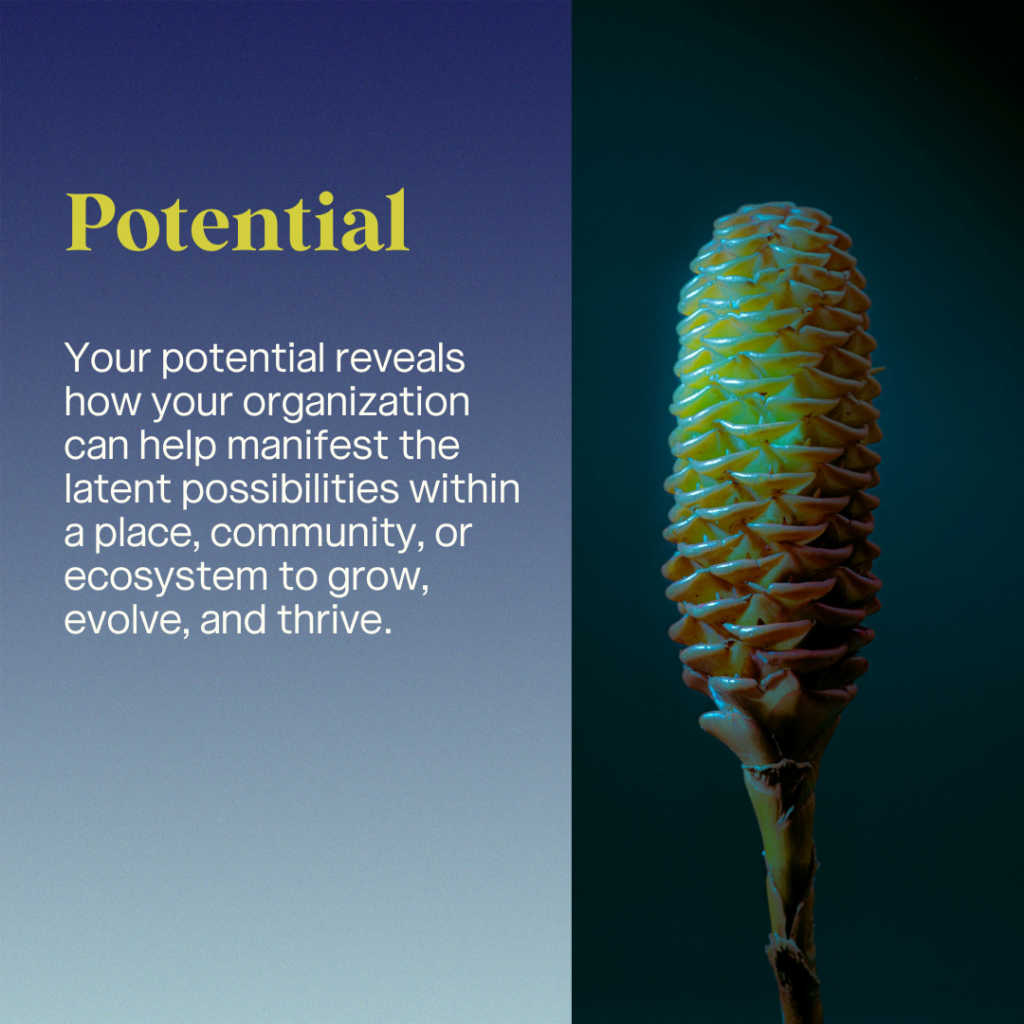 Potential

Your potential reveals how your organization can help manifest the latent possibilities within a place, community, or ecosystem to grow, evolve, and thrive.